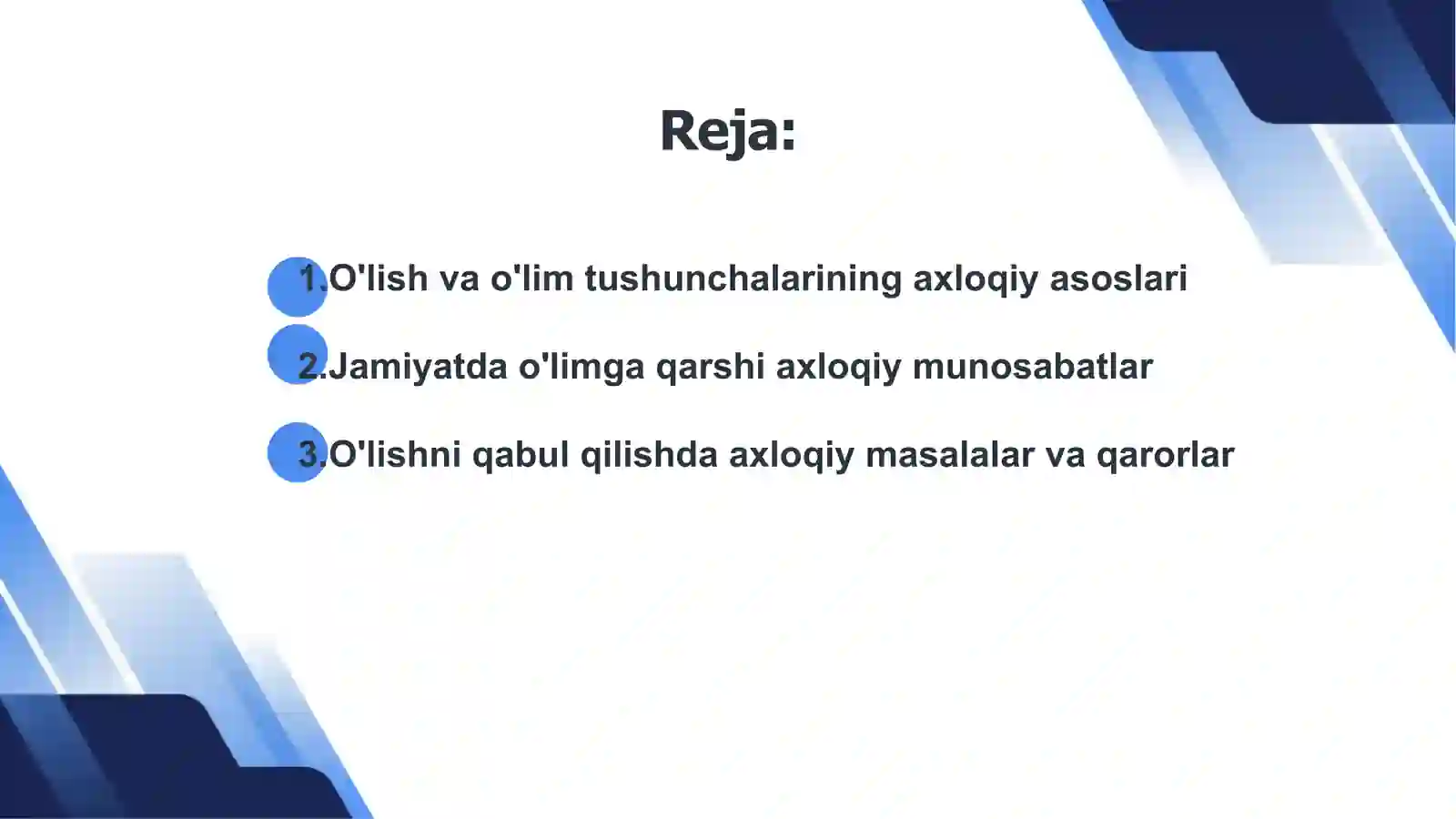 Reja:

1.O'lish va o'lim tushunchalarining axloqiy asoslari

2.Jamiyatda o'limga qarshi axloqiy munosabatlar

3.O'lishni qabul qilishda axloqiy masalalar va qarorlar